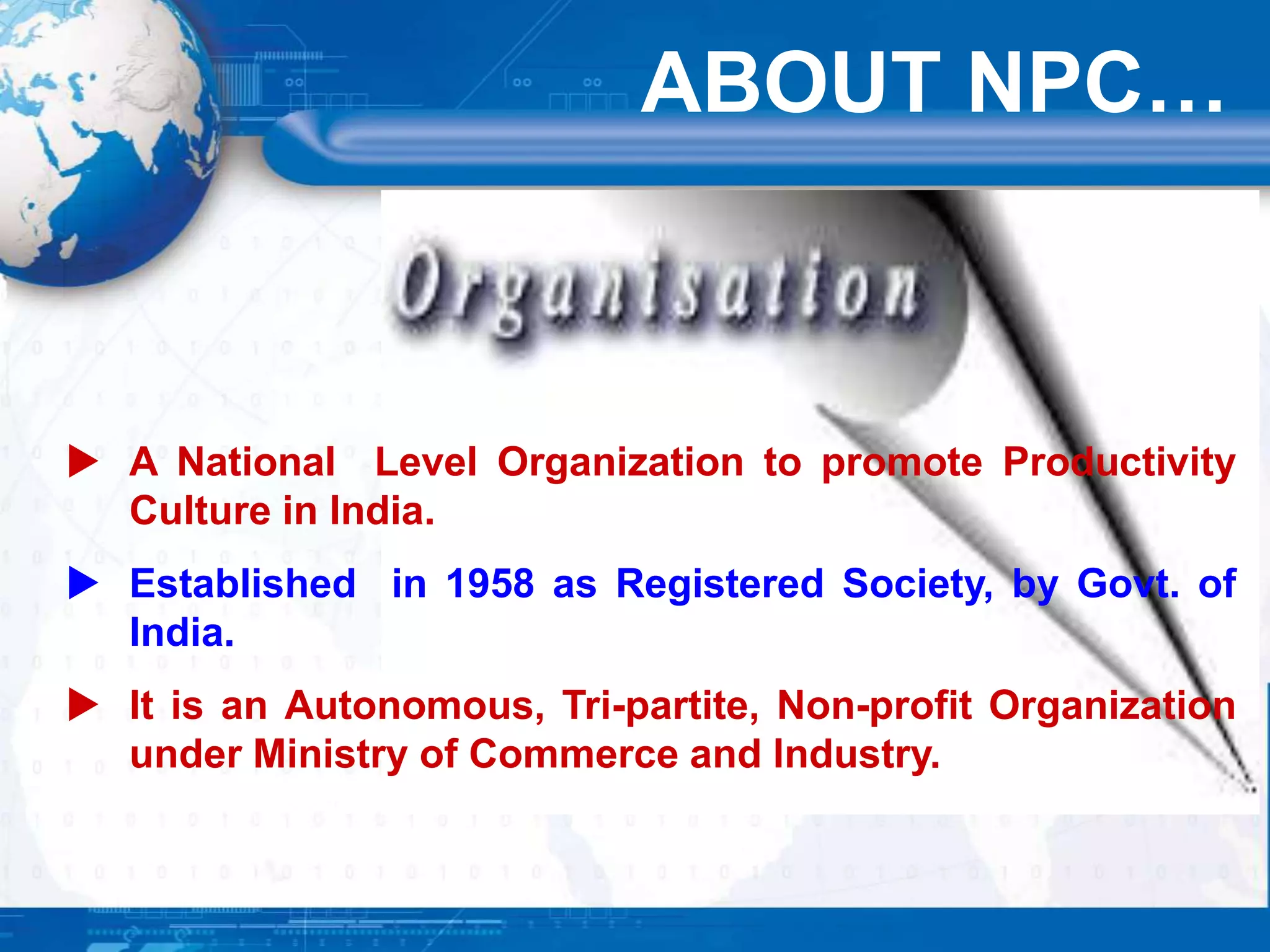 ABOUT NPC…

Organisation

A National Level Organization to promote Productivity Culture in India.

Established in 1958 as Registered Society, by Govt. of India.

It is an Autonomous, Tri-partite, Non-profit Organization under Ministry of Commerce and Industry.